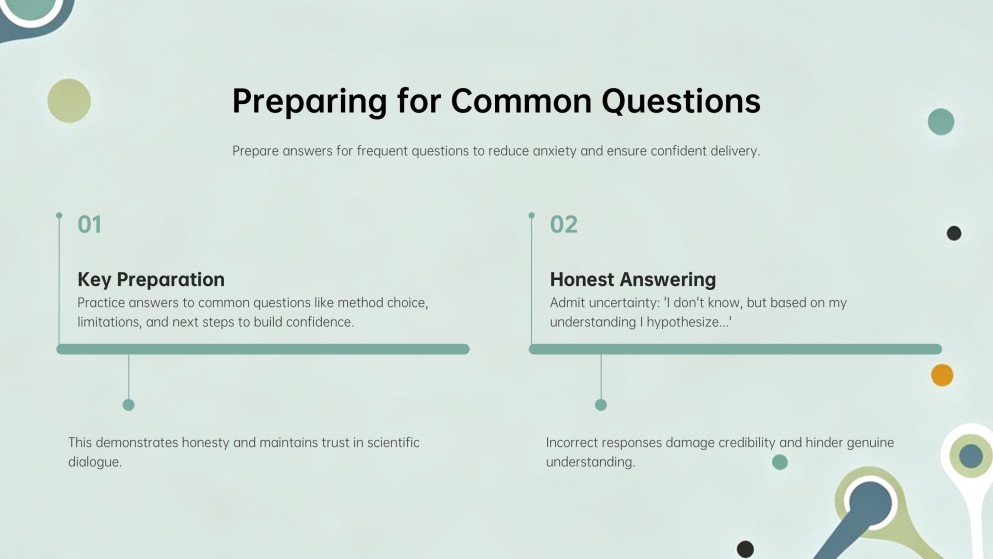 Preparing for Common Questions

Prepare answers for frequent questions to reduce anxiety and ensure confident delivery.

01

Key Preparation

Practice answers to common questions like method choice, limitations, and next steps to build confidence.

This demonstrates honesty and maintains trust in scientific dialogue.

02

Honest Answering

Admit uncertainty: 'I don't know, but based on my understanding I hypothesize...'

Incorrect responses damage credibility and hinder genuine understanding.